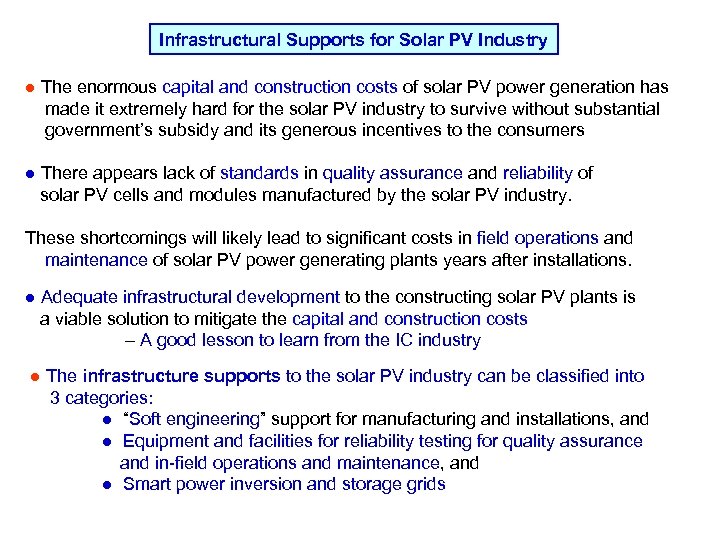 Infrastructural Supports for Solar PV Industry

● The enormous capital and construction costs of solar PV power generation has made it extremely hard for the solar PV industry to survive without substantial government's subsidy and its generous incentives to the consumers

● There appears lack of standards in quality assurance and reliability of solar PV cells and modules manufactured by the solar PV industry.

These shortcomings will likely lead to significant costs in field operations and maintenance of solar PV power generating plants years after installations.

● Adequate infrastructural development to the constructing solar PV plants is a viable solution to mitigate the capital and construction costs
– A good lesson to learn from the IC industry

● The infrastructure supports to the solar PV industry can be classified into 3 categories:
● "Soft engineering" support for manufacturing and installations, and
● Equipment and facilities for reliability testing for quality assurance and in-field operations and maintenance, and
● Smart power inversion and storage grids